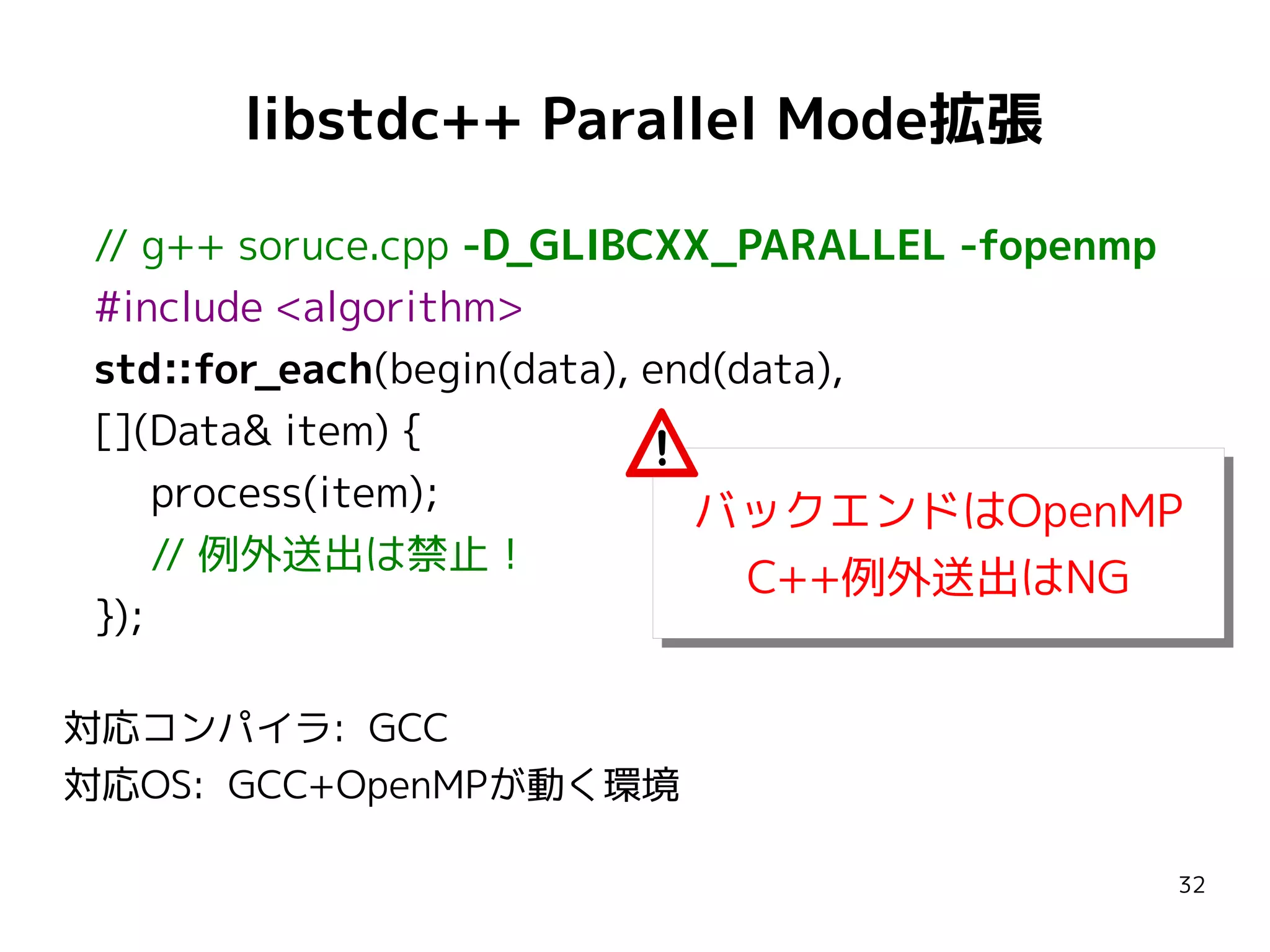 libstdc++ Parallel Mode拡張

// g++ soruce.cpp -D_GLIBCXX_PARALLEL -fopenmp
#include <algorithm>
std::for_each(begin(data), end(data),
[](Data& item) {
process(item);
// 例外送出は禁止！
});

バックエンドはOpenMP
C++例外送出はNG

対応コンパイラ: GCC
対応OS: GCC+OpenMPが動く環境

32